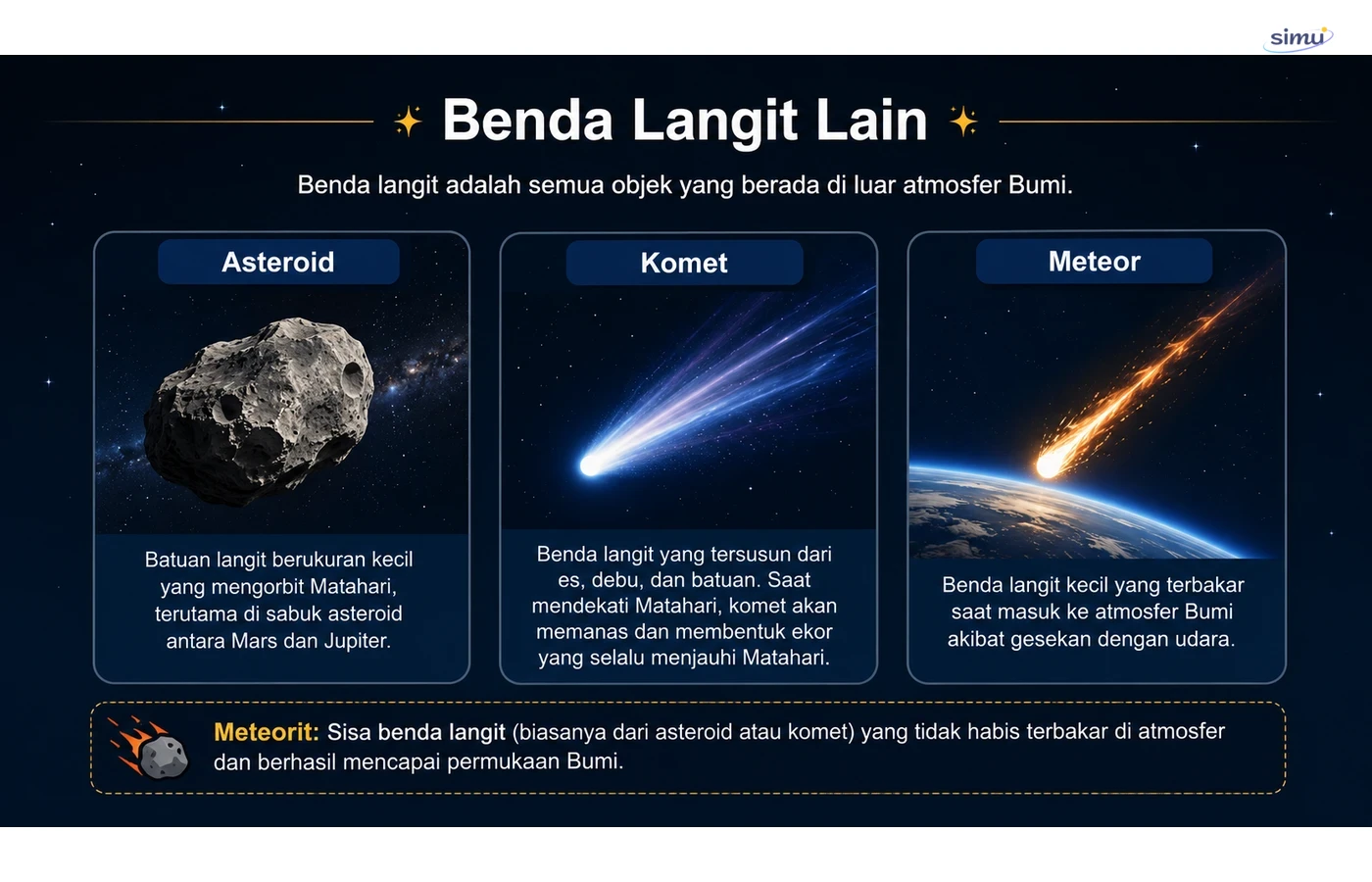 simu

Benda Langit Lain

Benda langit adalah semua objek yang berada di luar atmosfer Bumi.

Asteroid

Batuan langit berukuran kecil yang mengorbit Matahari, terutama di sabuk asteroid antara Mars dan Jupiter.

Komet

Benda langit yang tersusun dari es, debu, dan batuan. Saat mendekati Matahari, komet akan memanas dan membentuk ekor yang selalu menjauhi Matahari.

Meteor

Benda langit kecil yang terbakar saat masuk ke atmosfer Bumi akibat gesekan dengan udara.

Meteorit: Sisa benda langit (biasanya dari asteroid atau komet) yang tidak habis terbakar di atmosfer dan berhasil mencapai permukaan Bumi.